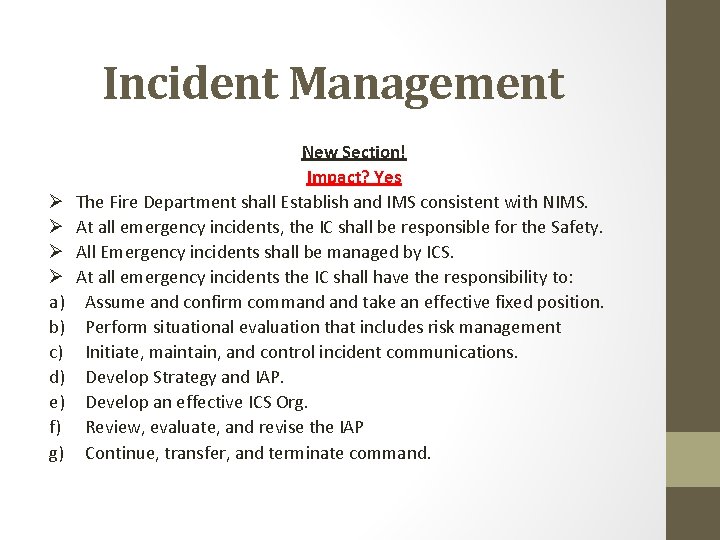 Incident Management

New Section!

Impact? Yes

➢ The Fire Department shall Establish and IMS consistent with NIMS.
➢ At all emergency incidents, the IC shall be responsible for the Safety.
➢ All Emergency incidents shall be managed by ICS.
➢ At all emergency incidents the IC shall have the responsibility to:
a) Assume and confirm command and take an effective fixed position.
b) Perform situational evaluation that includes risk management
c) Initiate, maintain, and control incident communications.
d) Develop Strategy and IAP.
e) Develop an effective ICS Org.
f) Review, evaluate, and revise the IAP
g) Continue, transfer, and terminate command.